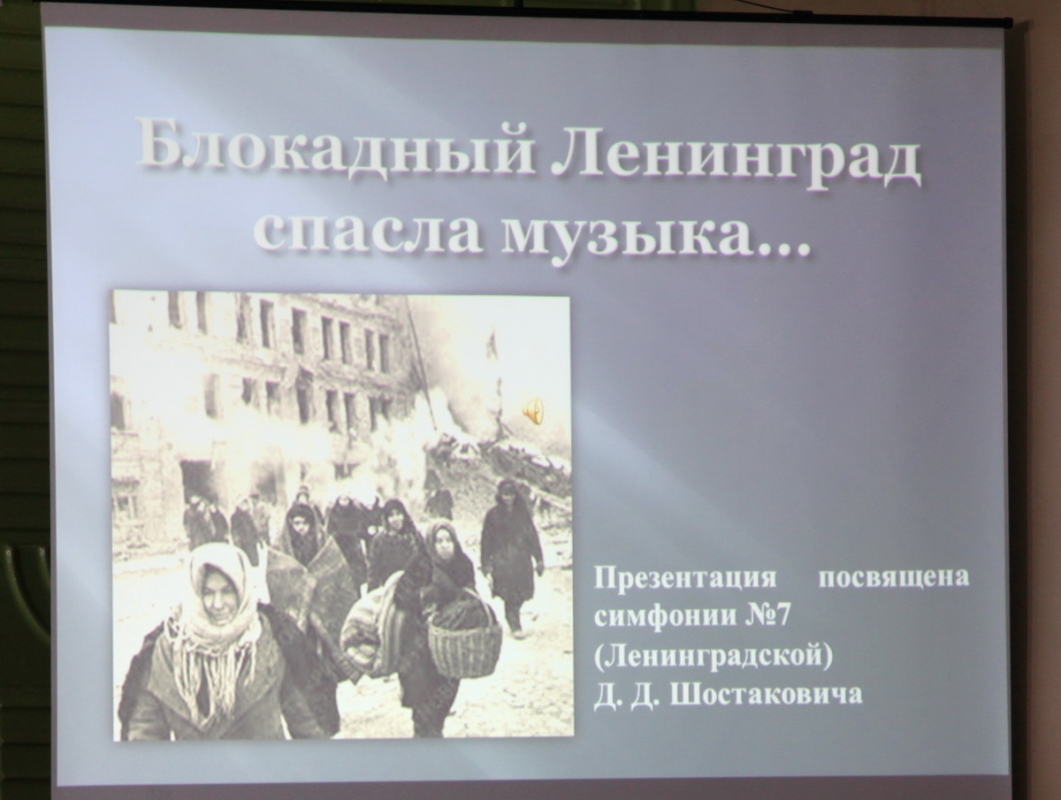 Блокадный Ленинград спасла музыка…

Презентация посвящена симфонии №7 (Ленинградской) Д. Д. Шостаковича